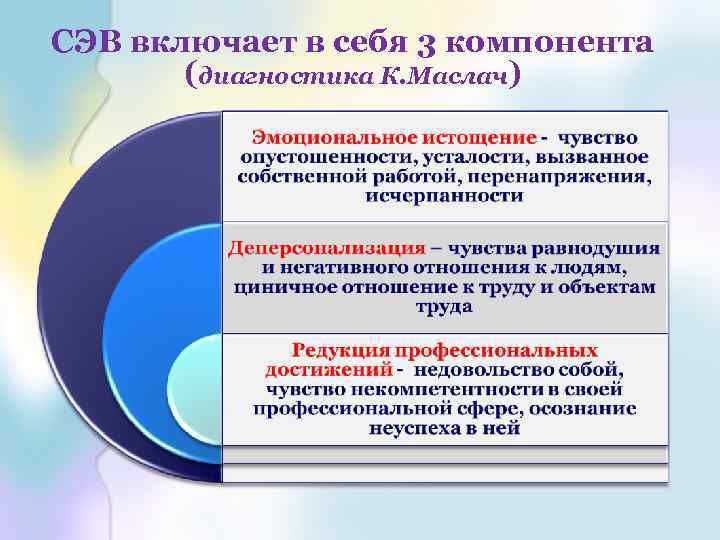 СЭВ включает в себя 3 компонента
(диагностика К.Маслач)

Эмоциональное истощение - чувство опустошенности, усталости, вызванное собственной работой, перенапряжения, исчерпанности

Деперсонализация – чувства равнодушия и негативного отношения к людям, циничное отношение к труду и объектам труда

Редукция профессиональных достижений - недовольство собой, чувство некомпетентности в своей профессиональной сфере, осознание неуспеха в ней